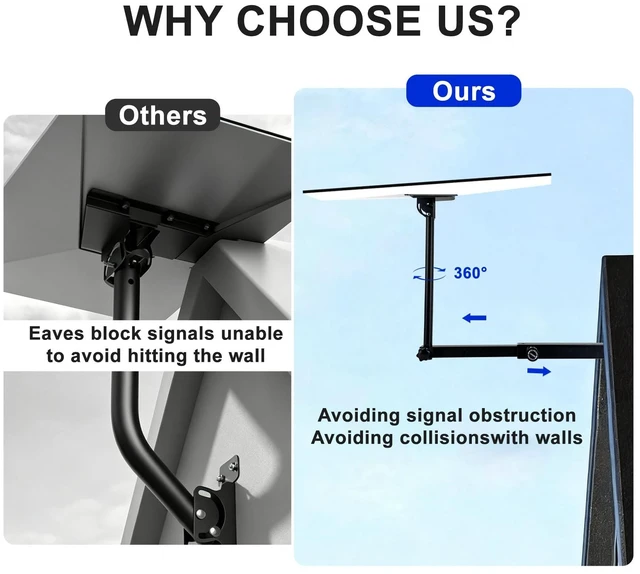 WHY CHOOSE US?

Others

Eaves block signals unable to avoid hitting the wall

Ours

360°

Avoiding signal obstruction
Avoiding collisionswith walls